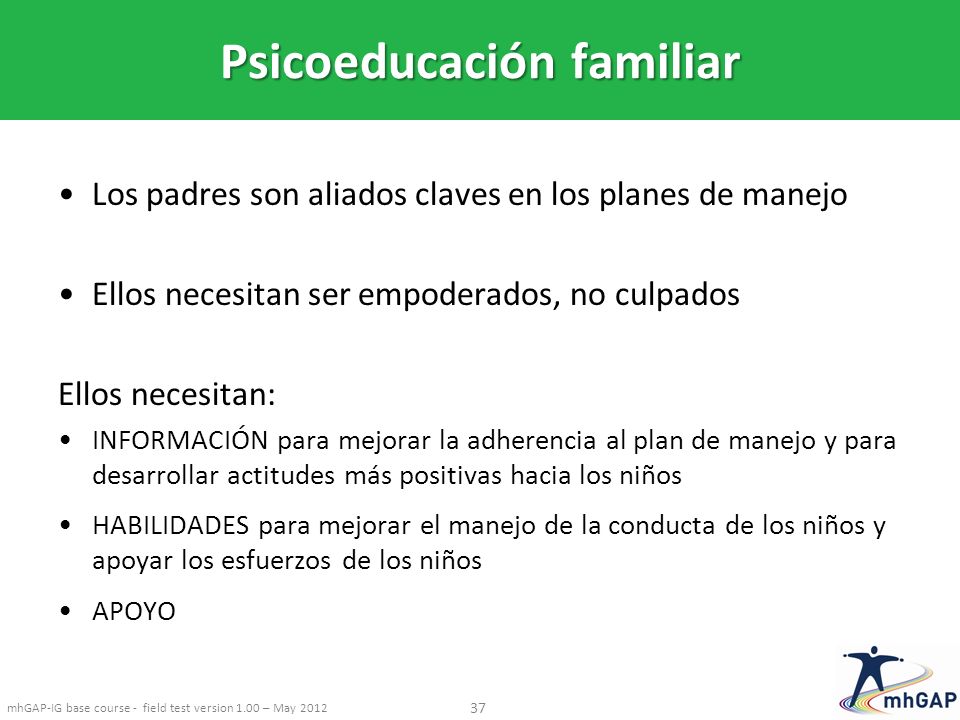 Psicoeducación familiar

• Los padres son aliados claves en los planes de manejo

• Ellos necesitan ser empoderados, no culpados

Ellos necesitan:

• INFORMACIÓN para mejorar la adherencia al plan de manejo y para desarrollar actitudes más positivas hacia los niños

• HABILIDADES para mejorar el manejo de la conducta de los niños y apoyar los esfuerzos de los niños

• APOYO

mhGAP-IG base course - field test version 1.00 – May 2012

37

mhGAP